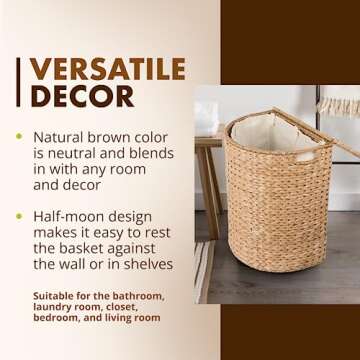 VERSATILE DECOR

• Natural brown color is neutral and blends in with any room and decor

• Half-moon design makes it easy to rest the basket against the wall or in shelves

Suitable for the bathroom, laundry room, closet, bedroom, and living room